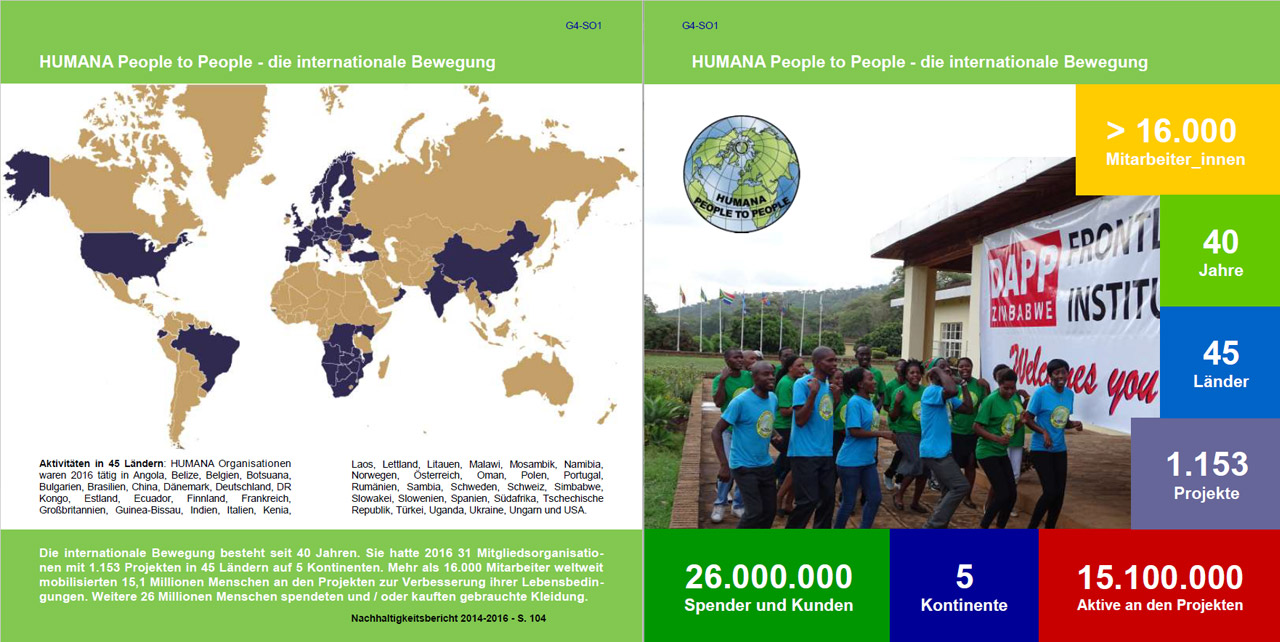 G4-SO1

HUMANA People to People - die internationale Bewegung

Aktivitäten in 45 Ländern: HUMANA Organisationen waren 2016 tätig in Angola, Belize, Belgien, Botsuana, Bulgarien, Brasilien, China, Dänemark, Deutschland, DR Kongo, Estland, Ecuador, Finnland, Frankreich, Großbritannien, Guinea-Bissau, Indien, Italien, Kenia, Laos, Lettland, Litauen, Malawi, Mosambik, Namibia, Norwegen, Österreich, Oman, Polen, Portugal, Rumänien, Sambia, Schweden, Schweiz, Simbabwe, Slowakei, Slowenien, Spanien, Südafrika, Tschechische Republik, Türkei, Uganda, Ukraine, Ungarn und USA.

Die internationale Bewegung besteht seit 40 Jahren. Sie hatte 2016 31 Mitgliedsorganisationen mit 1.153 Projekten in 45 Ländern auf 5 Kontinenten. Mehr als 16.000 Mitarbeiter weltweit mobilisierten 15,1 Millionen Menschen an den Projekten zur Verbesserung ihrer Lebensbedingungen. Weitere 26 Millionen Menschen spendeten und / oder kauften gebrauchte Kleidung.

Nachhaltigkeitsbericht 2014-2016 - S. 104

G4-SO1

HUMANA People to People - die internationale Bewegung

HUMANA PEOPLE TO PEOPLE

DAPP ZIMBABWE FRONTL INSTITU

Welcomes you

> 16.000
Mitarbeiter_innen

40
Jahre

45
Länder

1.153
Projekte

26.000.000
Spender und Kunden

5
Kontinente

15.100.000
Aktive an den Projekten